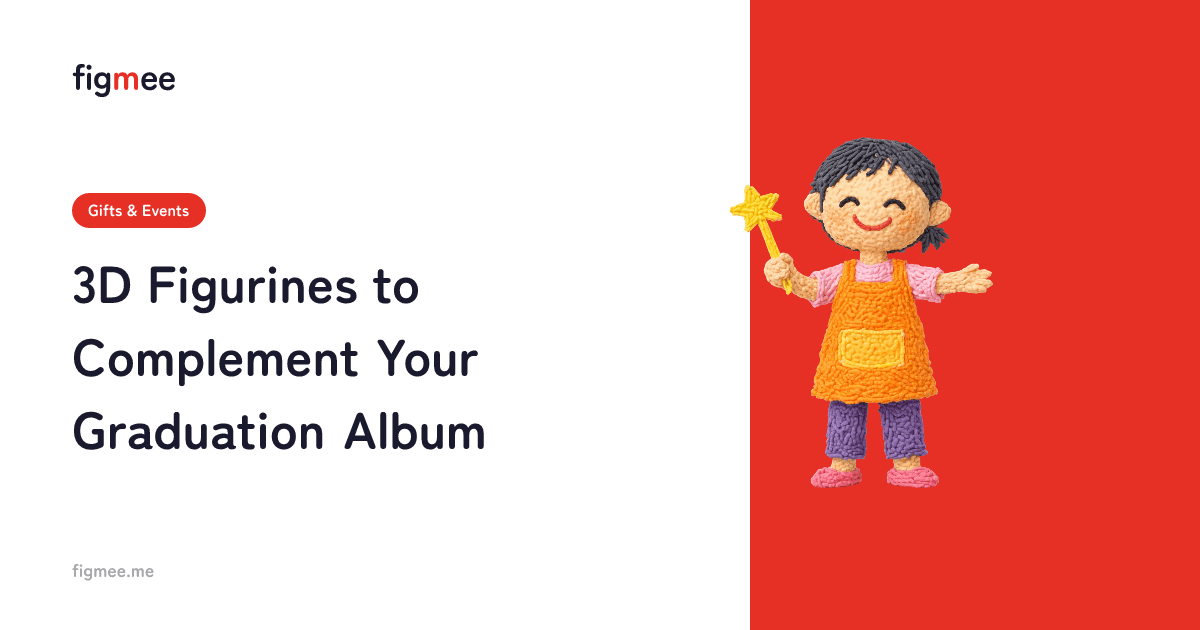 figmee

Gifts & Events

3D Figurines to Complement Your Graduation Album

figmee.me